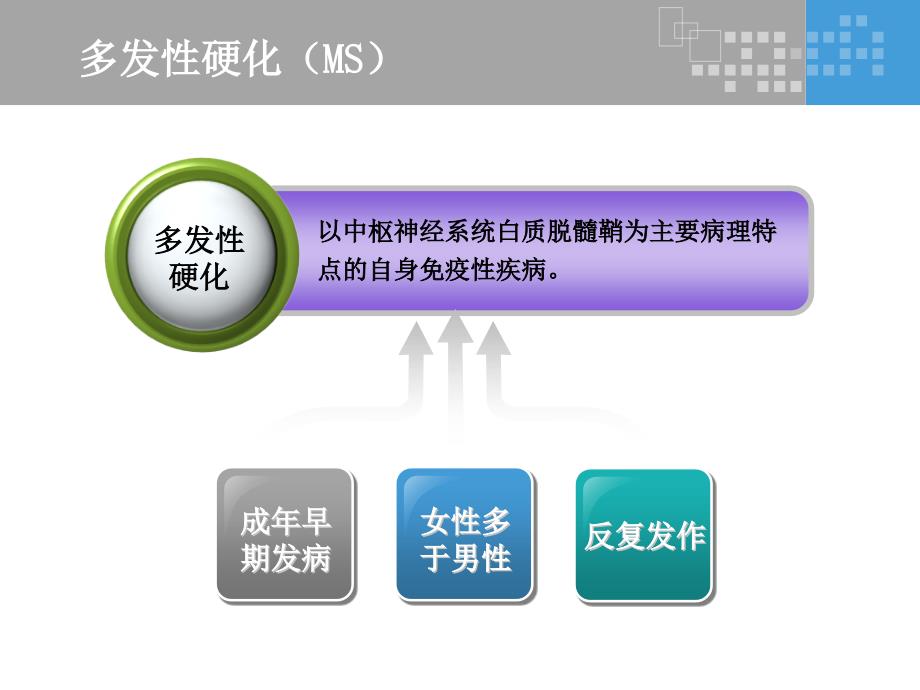 多发性硬化（MS）

多发性硬化

以中枢神经系统白质脱髓鞘为主要病理特点的自身免疫性疾病。

成年早期发病

女性多于男性

反复发作